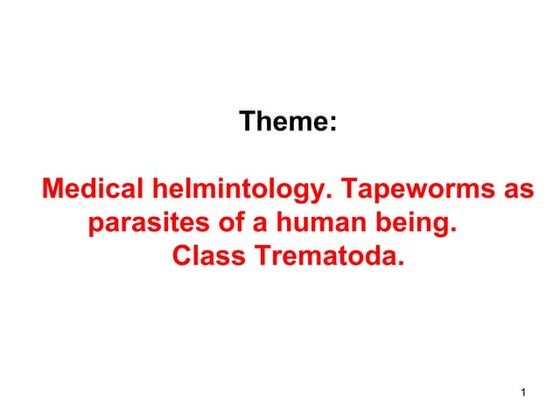 Theme:

Medical helmintology. Tapeworms as parasites of a human being. Class Trematoda.

1